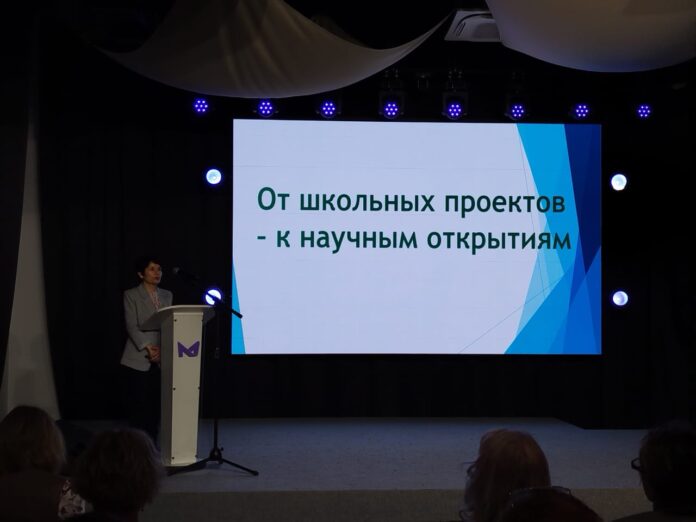 От школьных проектов
- к научным открытиям